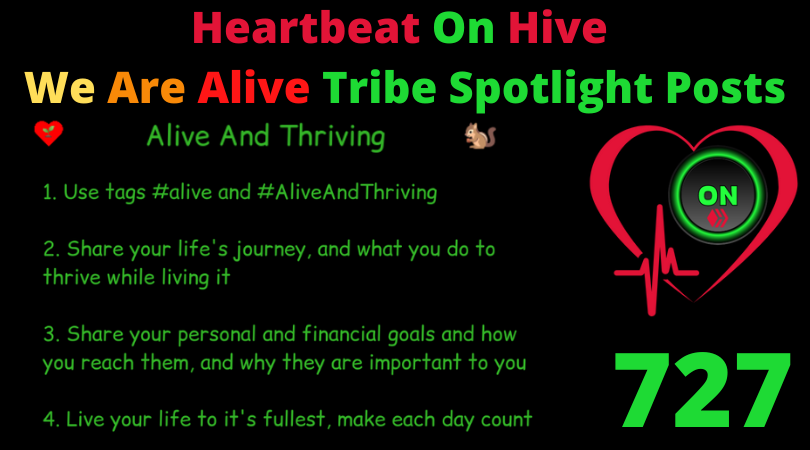 Heartbeat On Hive

We Are Alive Tribe Spotlight Posts

Alive And Thriving

1. Use tags #alive and #AliveAndThriving

2. Share your life's journey, and what you do to thrive while living it

3. Share your personal and financial goals and how you reach them, and why they are important to you

4. Live your life to it's fullest, make each day count

ON

727